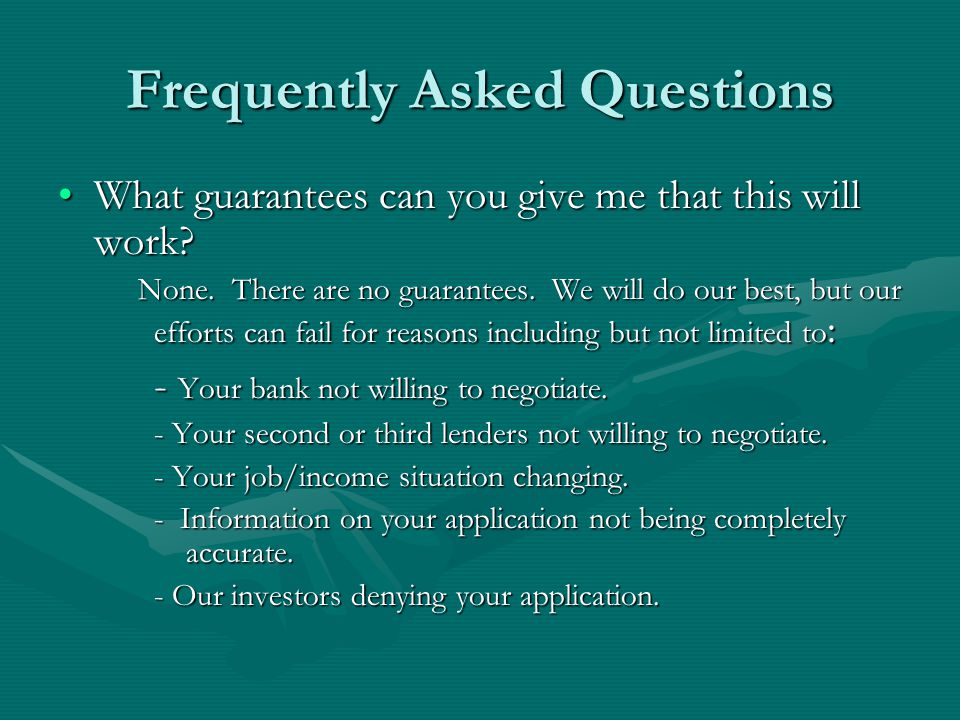 Frequently Asked Questions

• What guarantees can you give me that this will work?

None. There are no guarantees. We will do our best, but our efforts can fail for reasons including but not limited to:

- Your bank not willing to negotiate.

- Your second or third lenders not willing to negotiate.

- Your job/income situation changing.

- Information on your application not being completely accurate.

- Our investors denying your application.